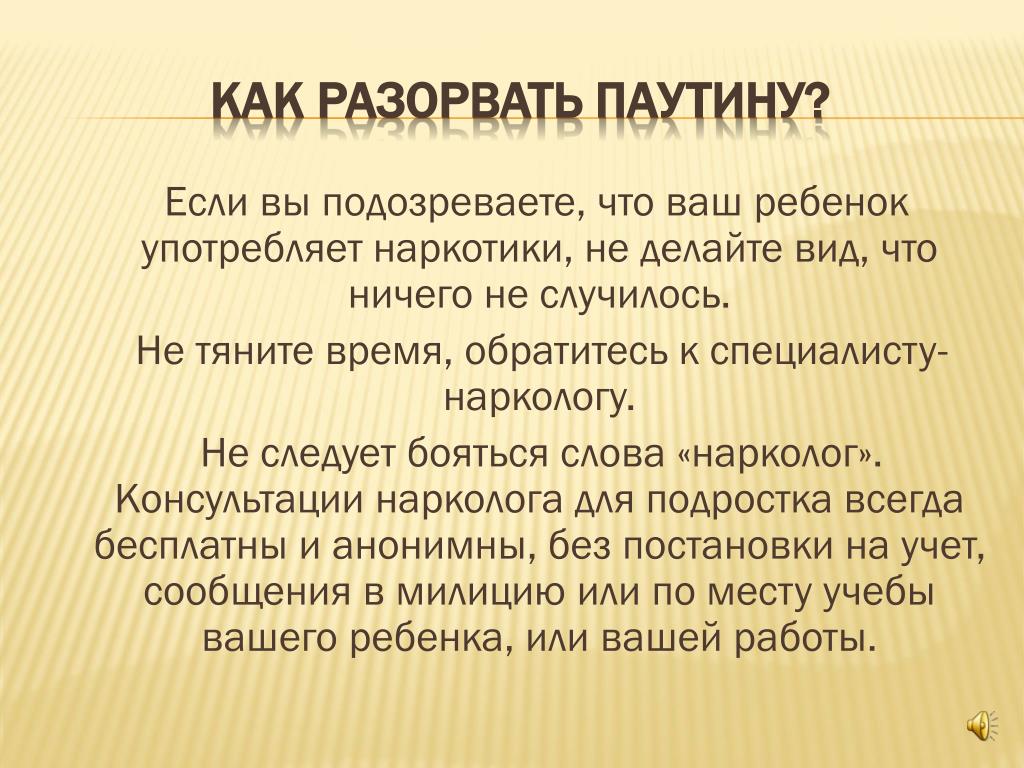 КАК РАЗОРВАТЬ ПАУТИНУ?

Если вы подозреваете, что ваш ребенок употребляет наркотики, не делайте вид, что ничего не случилось.

Не тяните время, обратитесь к специалисту-наркологу.

Не следует бояться слова «нарколог». Консультации нарколога для подростка всегда бесплатны и анонимны, без постановки на учет, сообщения в милицию или по месту учебы вашего ребенка, или вашей работы.